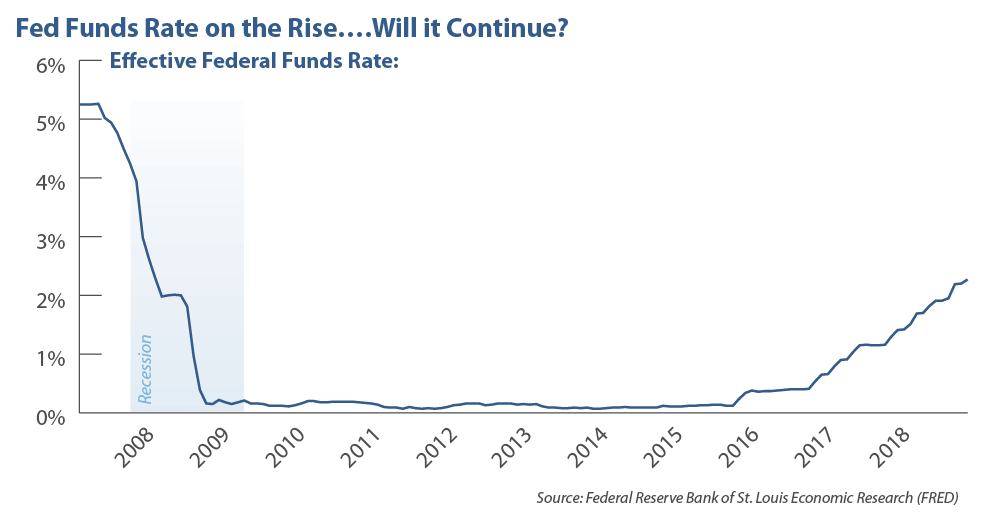 Fed Funds Rate on the Rise….Will it Continue?

Effective Federal Funds Rate:

6%
5%
4%
3%
2%
1%
0%

Recession

2008
2009
2010
2011
2012
2013
2014
2015
2016
2017
2018

Source: Federal Reserve Bank of St. Louis Economic Research (FRED)